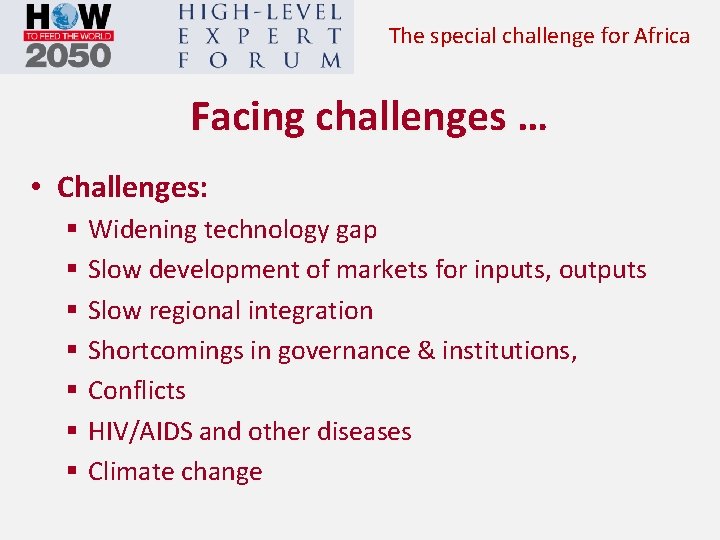 HOW TO FEED THE WORLD 2050

HIGH-LEVEL EXPERT FORUM

The special challenge for Africa

Facing challenges …

• Challenges:
▪ Widening technology gap
▪ Slow development of markets for inputs, outputs
▪ Slow regional integration
▪ Shortcomings in governance & institutions,
▪ Conflicts
▪ HIV/AIDS and other diseases
▪ Climate change